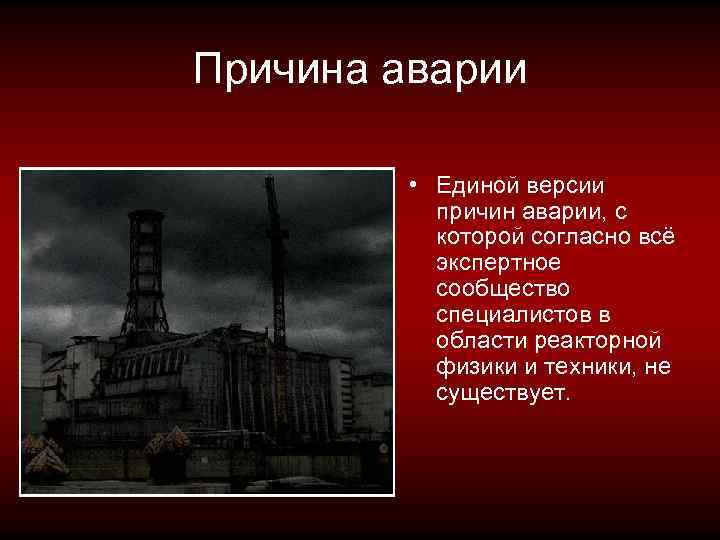 Причина аварии

• Единой версии причин аварии, с которой согласно всё экспертное сообщество специалистов в области реакторной физики и техники, не существует.